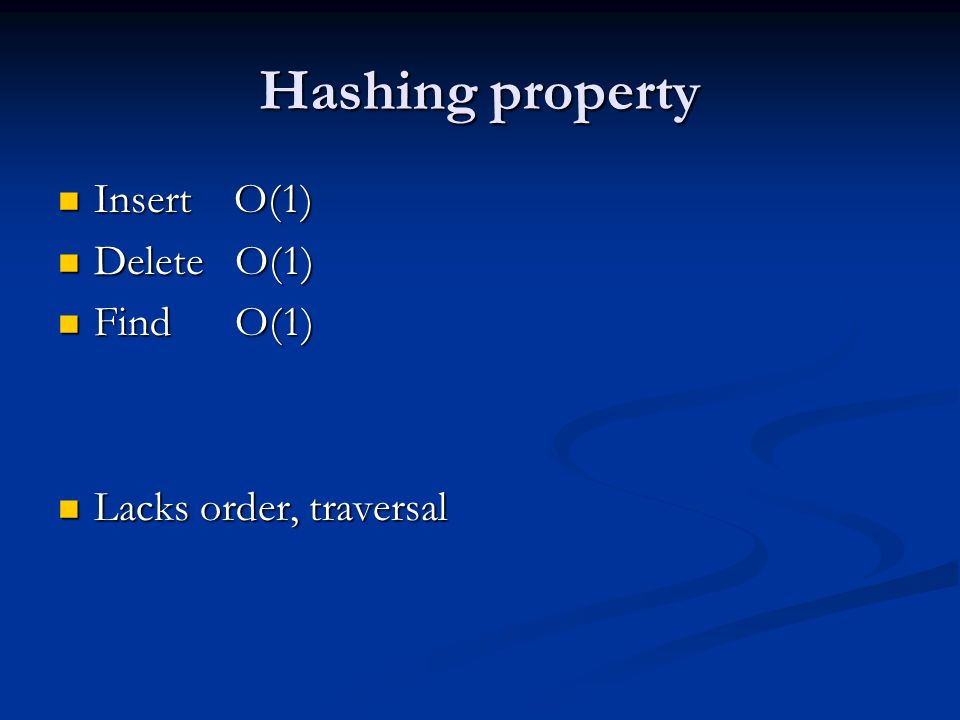 Hashing property

- Insert O(1)
- Delete O(1)
- Find O(1)

- Lacks order, traversal